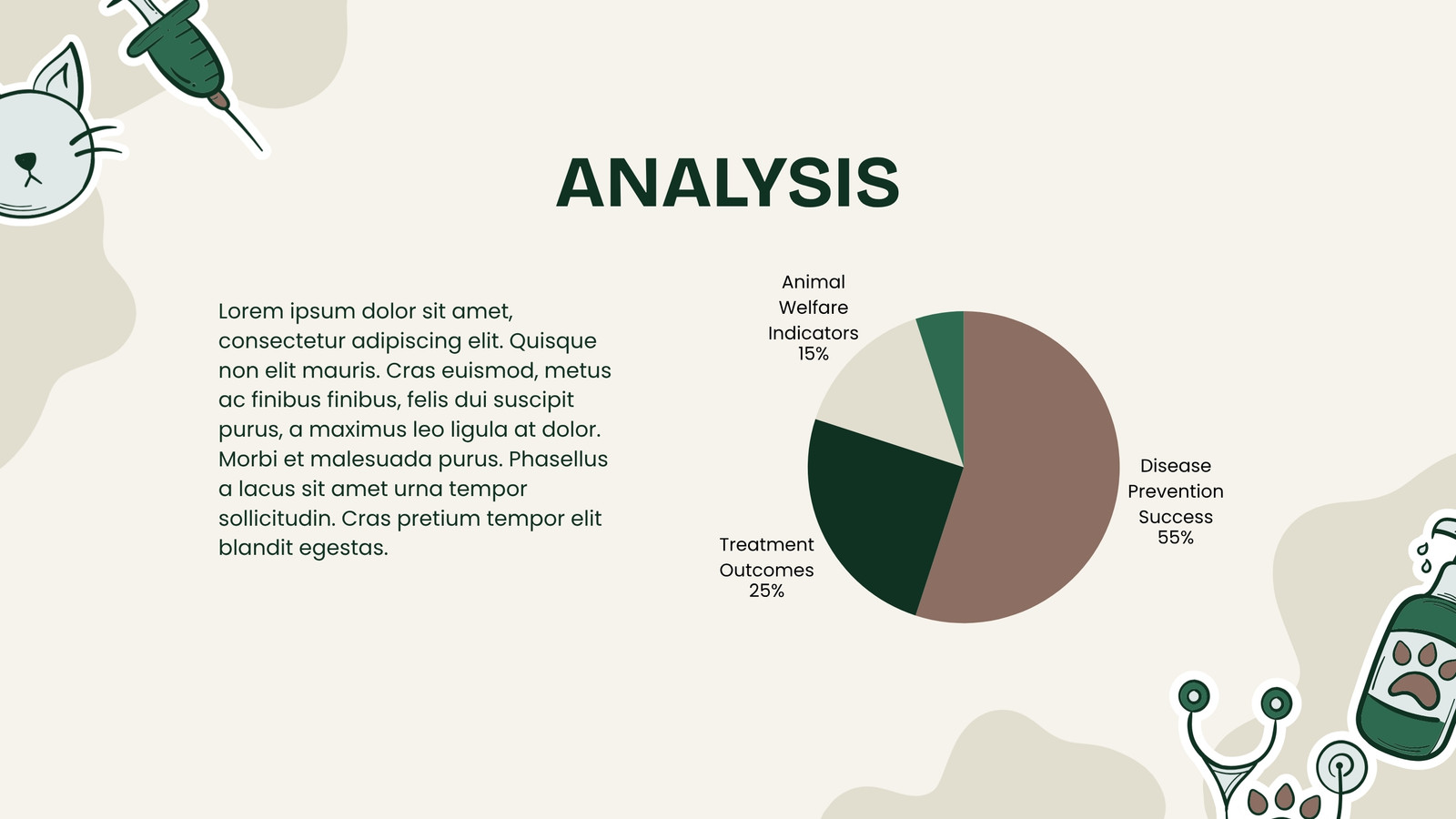 ANALYSIS

Lorem ipsum dolor sit amet, consectetur adipiscing elit. Quisque non elit mauris. Cras euismod, metus ac finibus finibus, felis dui suscipit purus, a maximus leo ligula at dolor. Morbi et malesuada purus. Phasellus a lacus sit amet urna tempor sollicitudin. Cras pretium tempor elit blandit egestas.

Animal Welfare Indicators 15%

Disease Prevention Success 55%

Treatment Outcomes 25%